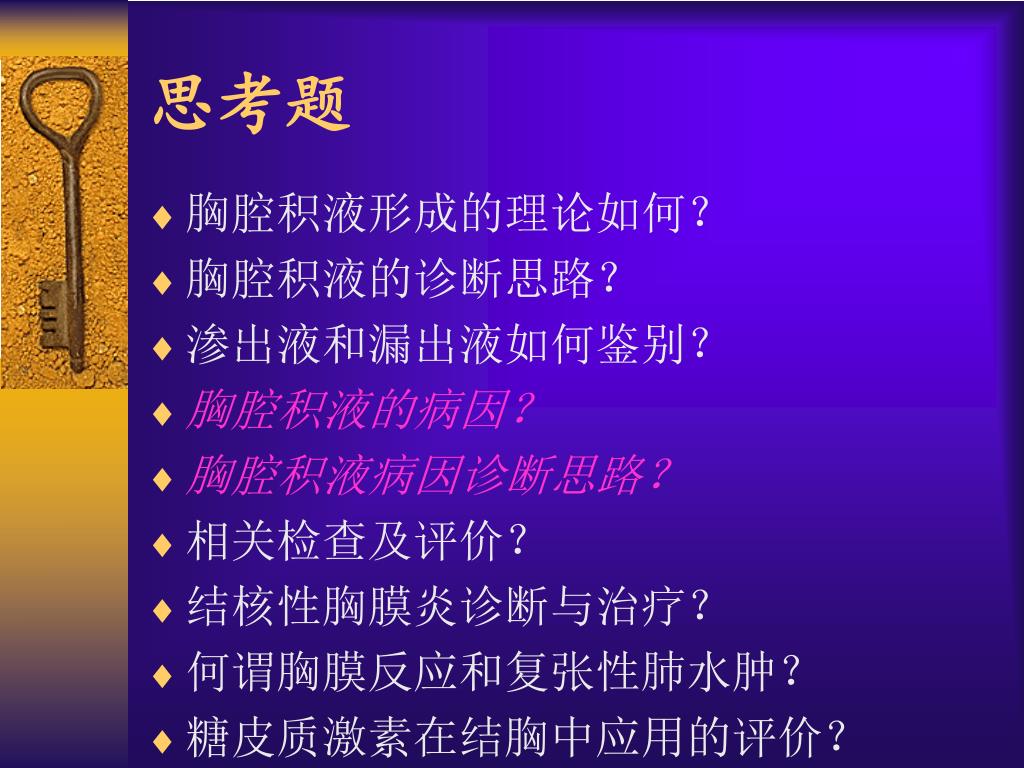 思考题

♦ 胸腔积液形成的理论如何？
♦ 胸腔积液的诊断思路？
♦ 渗出液和漏出液如何鉴别？
♦ 胸腔积液的病因？
♦ 胸腔积液病因诊断思路？
♦ 相关检查及评价？
♦ 结核性胸膜炎诊断与治疗？
♦ 何谓胸膜反应和复张性肺水肿？
♦ 糖皮质激素在结胸中应用的评价？